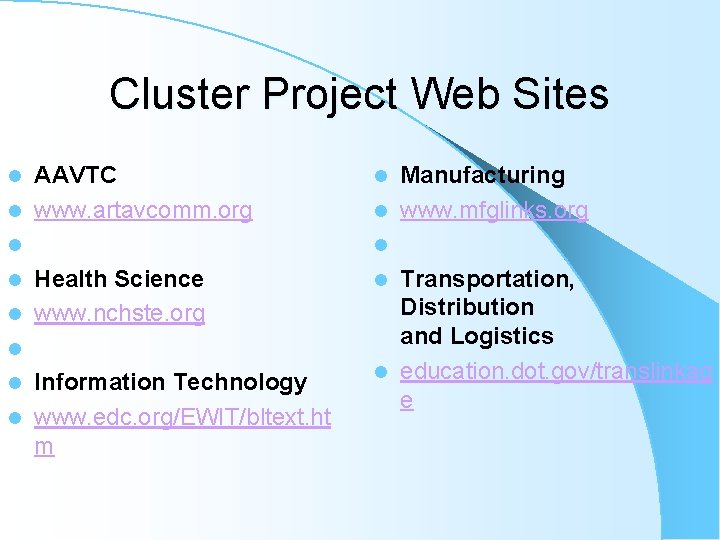 Cluster Project Web Sites

AAVTC

www.artavcomm.org

Health Science

www.nchste.org

Information Technology

www.edc.org/EWIT/bltext.htm

Manufacturing

www.mfglinks.org

Transportation, Distribution and Logistics

education.dot.gov/translinkage